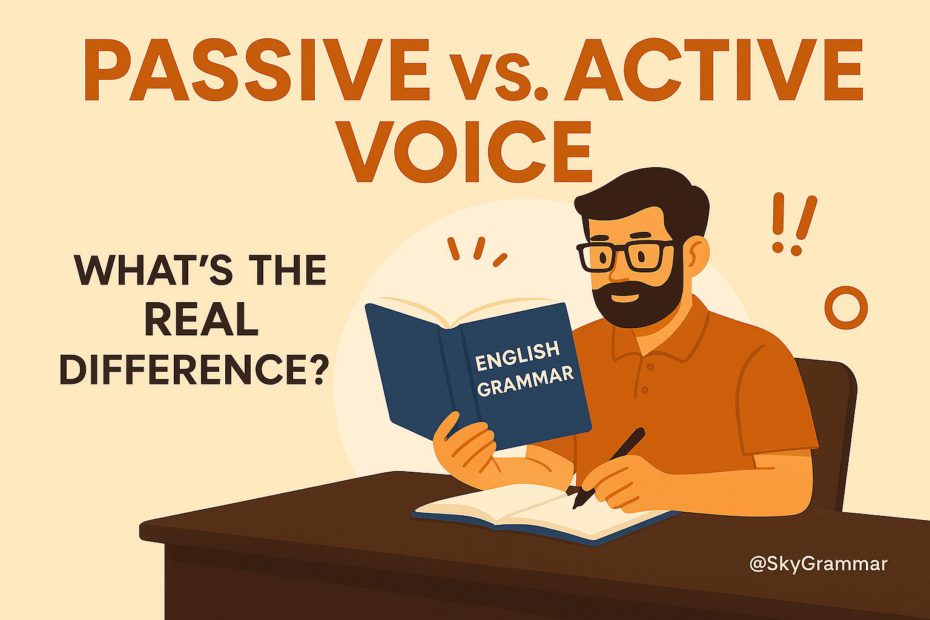 PASSIVE vs. ACTIVE VOICE

WHAT'S THE REAL DIFFERENCE?

ENGLISH GRAMMAR

@SkyGrammar